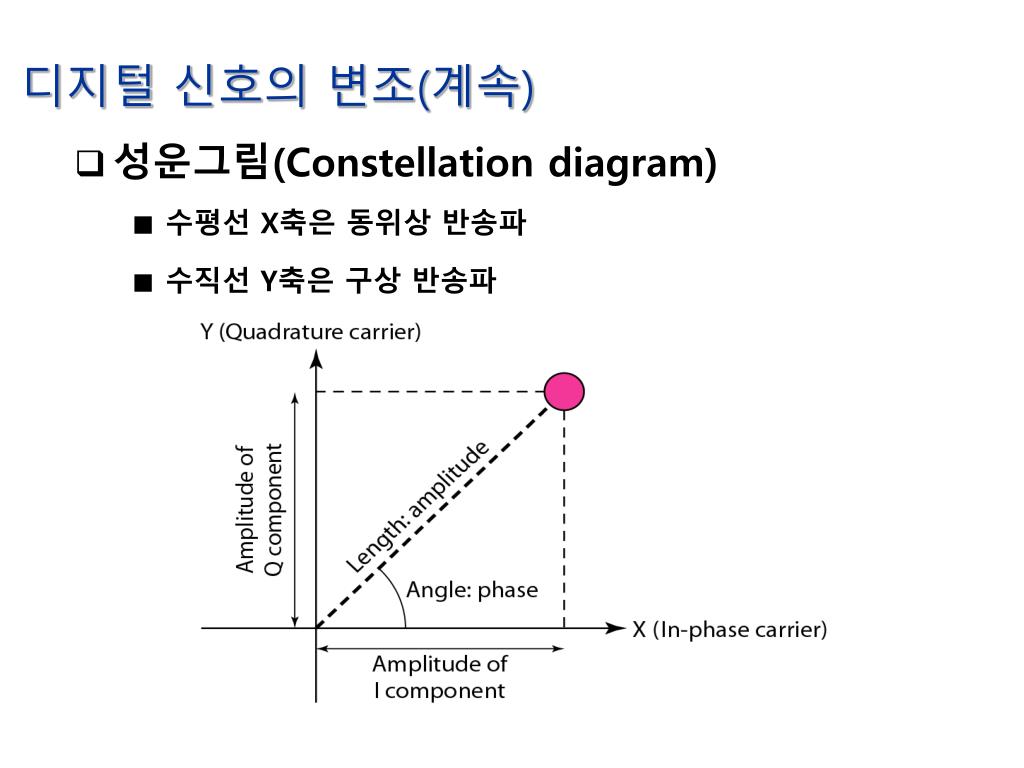 디지털 신호의 변조(계속)

❑ 성운그림(Constellation diagram)

■ 수평선 X축은 동위상 반송파

■ 수직선 Y축은 구상 반송파

Y (Quadrature carrier)

Amplitude of Q component

Length: amplitude

Angle: phase

X (In-phase carrier)

Amplitude of I component